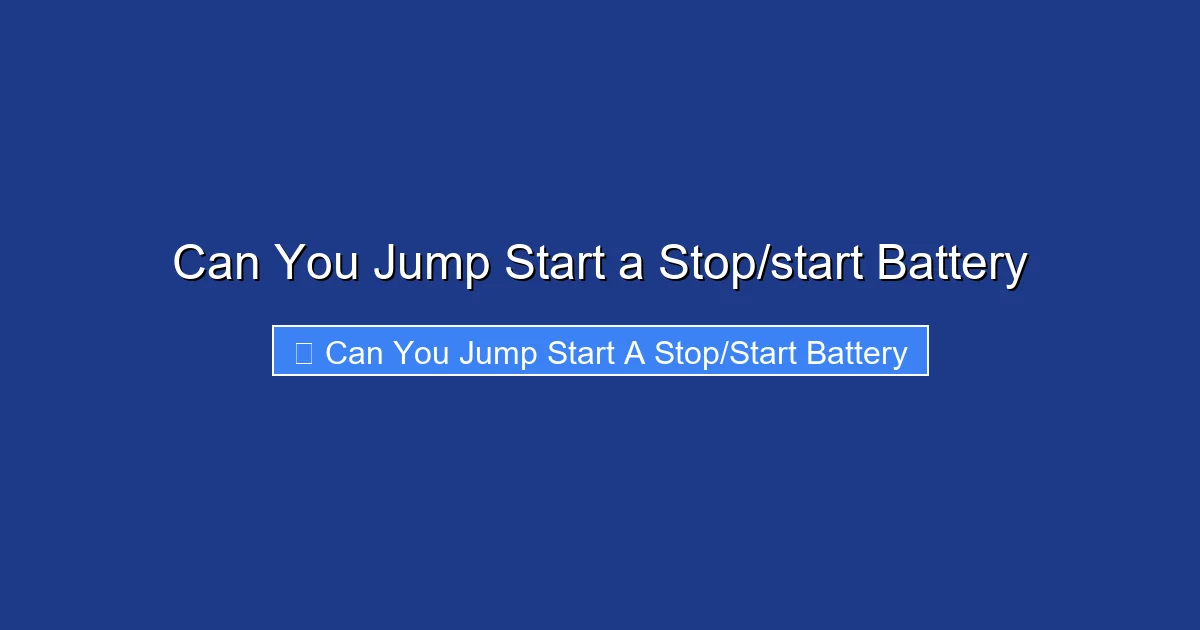 Can You Jump Start a Stop/start Battery

Can You Jump Start A Stop/Start Battery